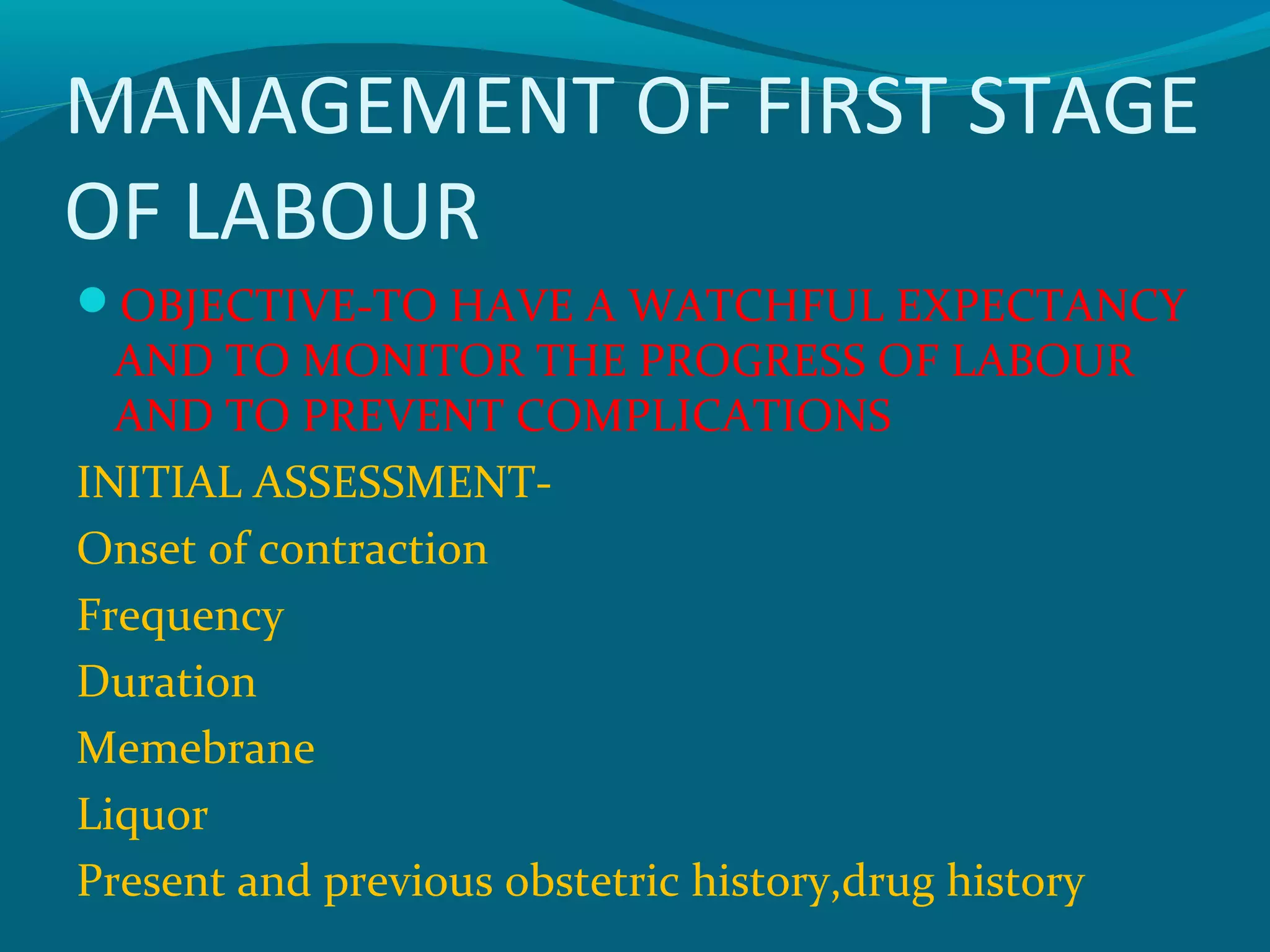 MANAGEMENT OF FIRST STAGE OF LABOUR

OBJECTIVE-TO HAVE A WATCHFUL EXPECTANCY AND TO MONITOR THE PROGRESS OF LABOUR AND TO PREVENT COMPLICATIONS

INITIAL ASSESSMENT-

Onset of contraction

Frequency

Duration

Memebrane

Liquor

Present and previous obstetric history,drug history